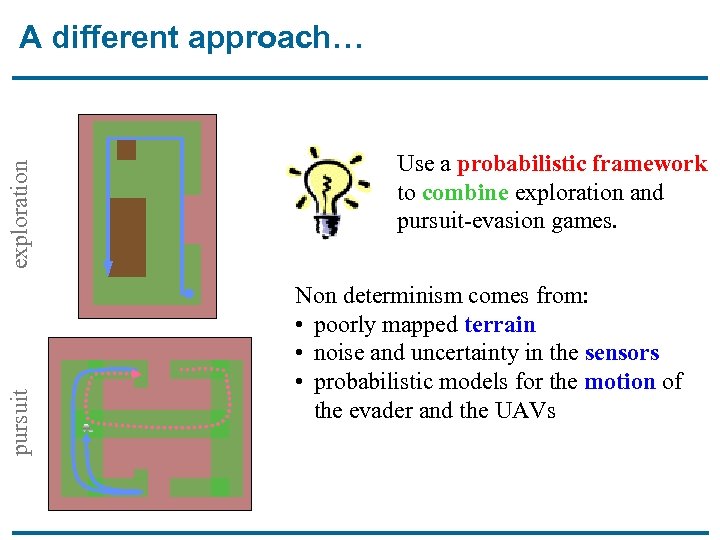 A different approach…

exploration

pursuit

Use a probabilistic framework to combine exploration and pursuit-evasion games.

Non determinism comes from:
• poorly mapped terrain
• noise and uncertainty in the sensors
• probabilistic models for the motion of the evader and the UAVs